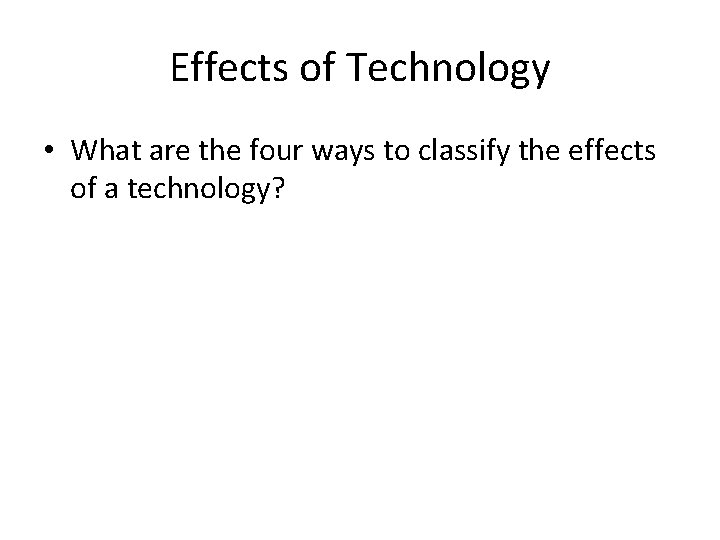 Effects of Technology

• What are the four ways to classify the effects of a technology?